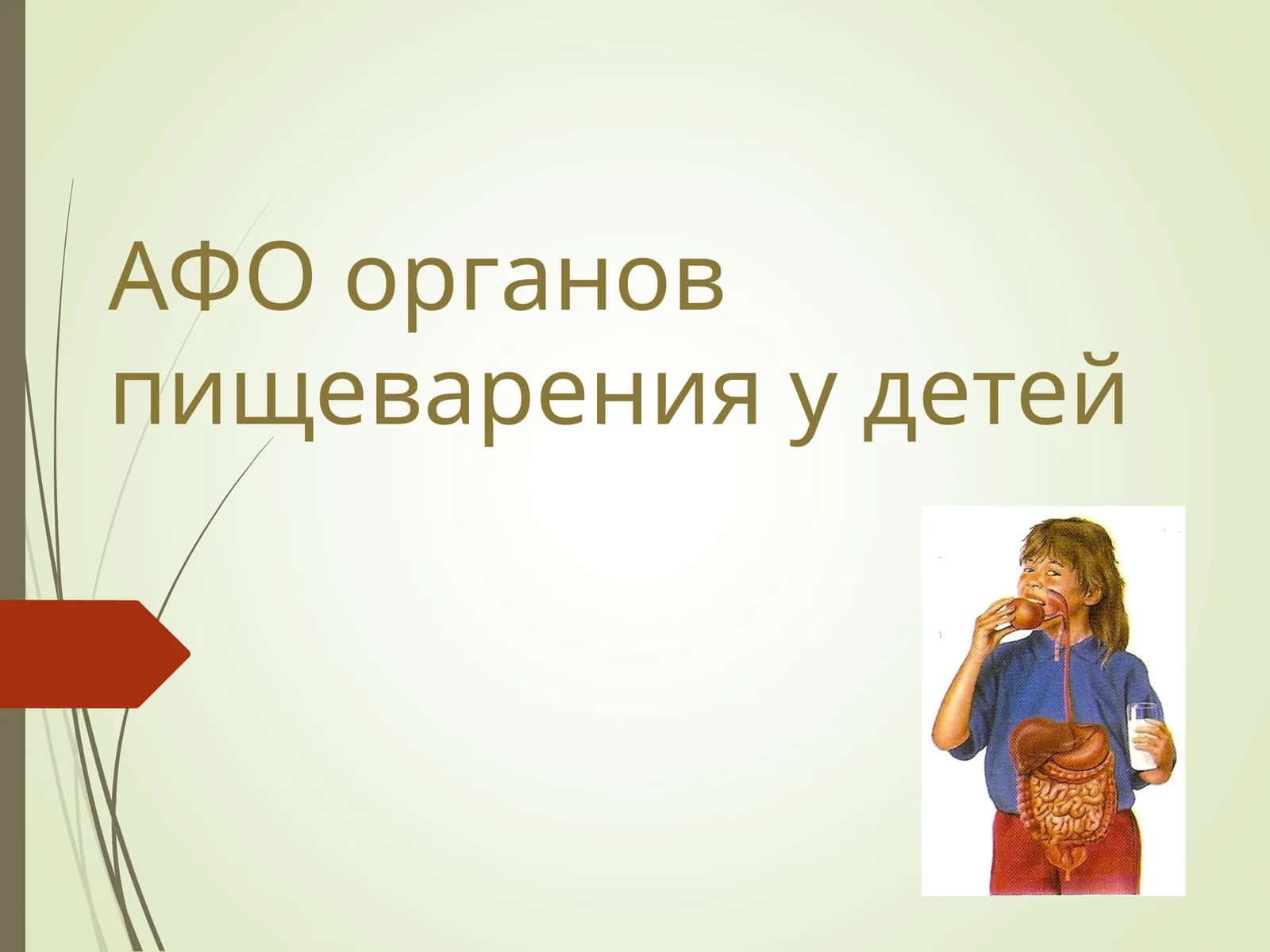 АФО органов пищеварения у детей